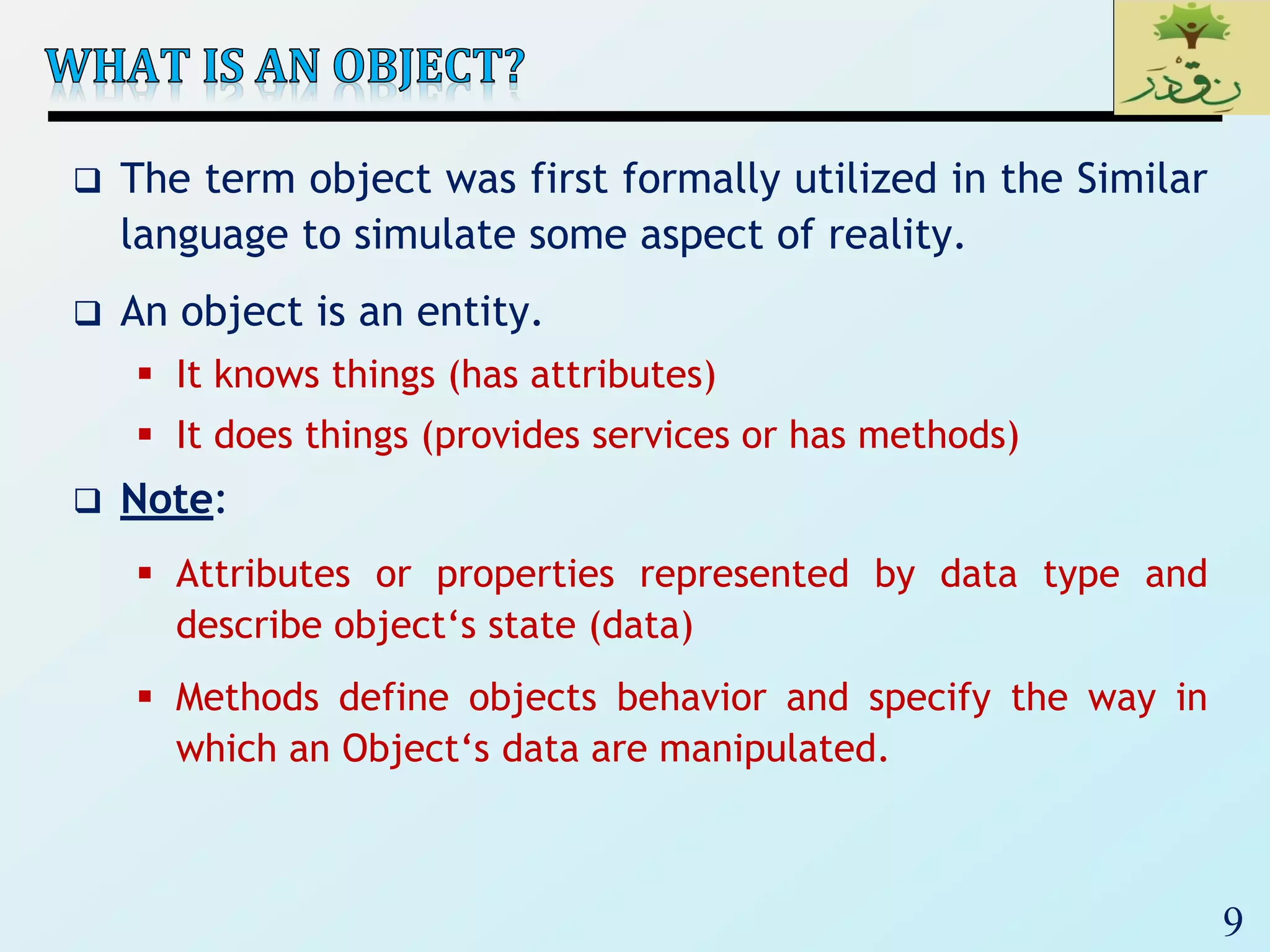 WHAT IS AN OBJECT?

نقدر

❑ The term object was first formally utilized in the Similar language to simulate some aspect of reality.

❑ An object is an entity.

▪ It knows things (has attributes)

▪ It does things (provides services or has methods)

❑ Note:

▪ Attributes or properties represented by data type and describe object‘s state (data)

▪ Methods define objects behavior and specify the way in which an Object‘s data are manipulated.

9